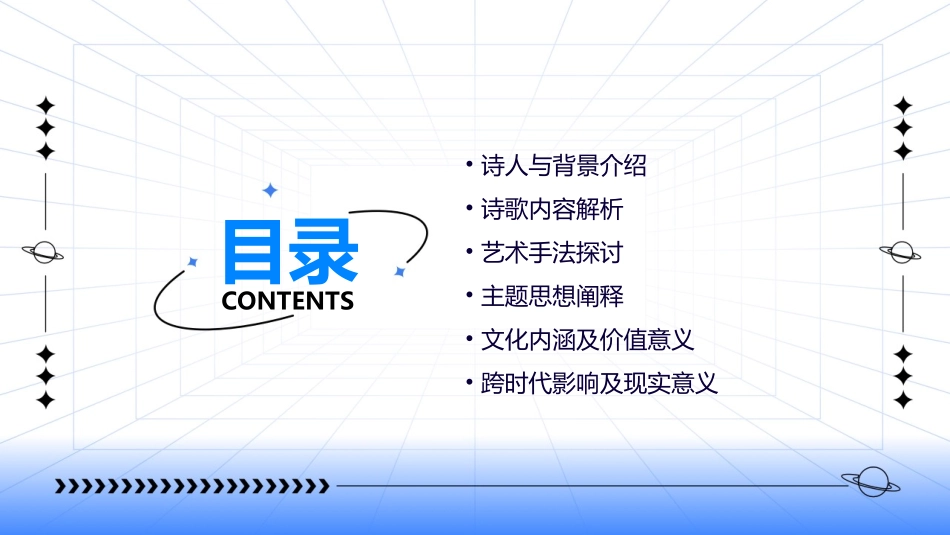 目录
CONTENTS

• 诗人与背景介绍
• 诗歌内容解析
• 艺术手法探讨
• 主题思想阐释
• 文化内涵及价值意义
• 跨时代影响及现实意义